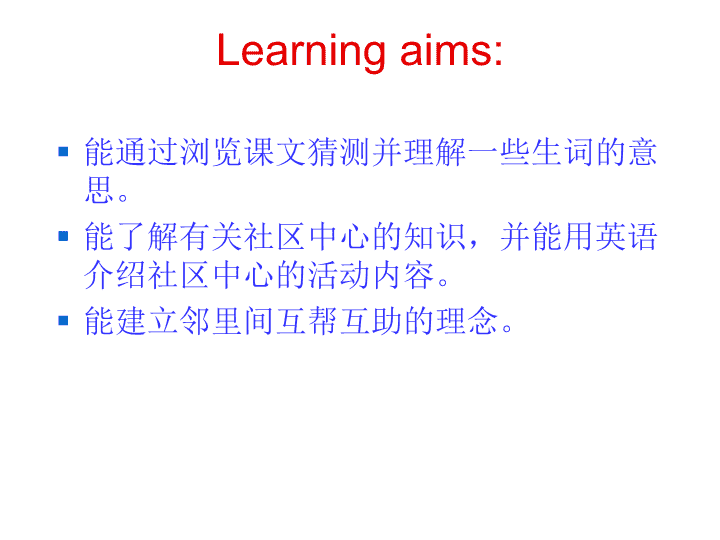 Learning aims:

▪ 能通过浏览课文猜测并理解一些生词的意思。

▪ 能了解有关社区中心的知识，并能用英语介绍社区中心的活动内容。

▪ 能建立邻里间互帮互助的理念。